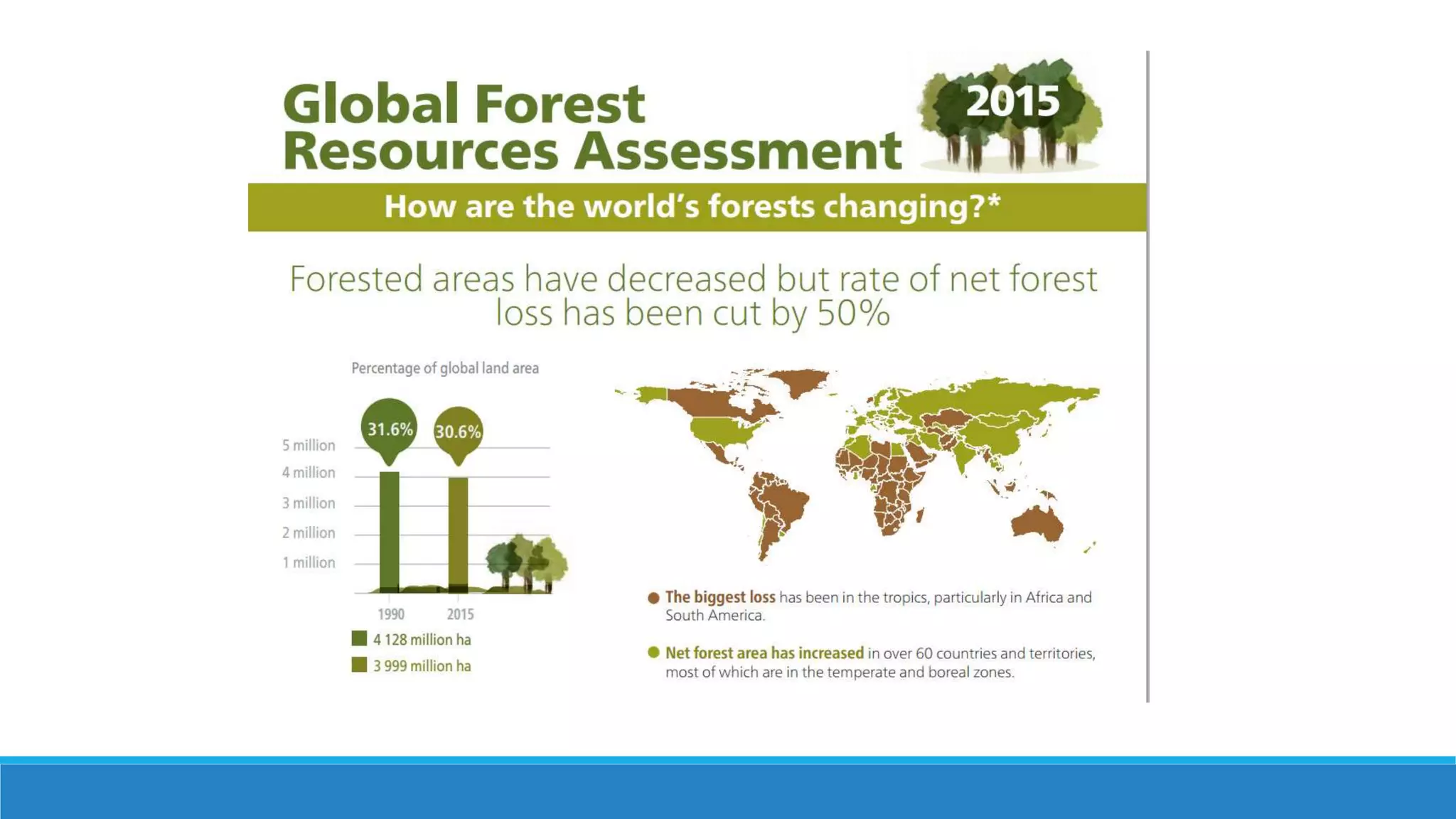 Global Forest Resources Assessment

2015

How are the world's forests changing?*

Forested areas have decreased but rate of net forest loss has been cut by 50%

Percentage of global land area

31.6%

30.6%

5 million
4 million
3 million
2 million
1 million

1990
2015

4 128 million ha
3 999 million ha

The biggest loss has been in the tropics, particularly in Africa and South America.

Net forest area has increased in over 60 countries and territories, most of which are in the temperate and boreal zones.